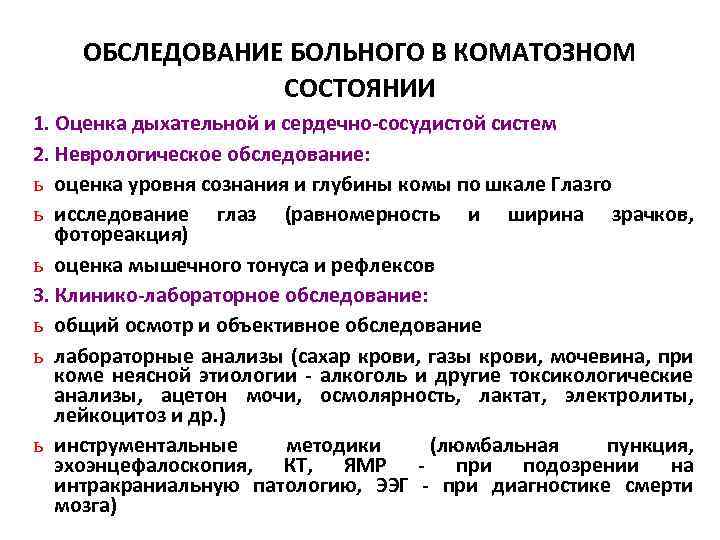 ОБСЛЕДОВАНИЕ БОЛЬНОГО В КОМАТОЗНОМ СОСТОЯНИИ

1. Оценка дыхательной и сердечно-сосудистой систем

2. Неврологическое обследование:

ь оценка уровня сознания и глубины комы по шкале Глазго

ь исследование глаз (равномерность и ширина зрачков, фотореакция)

ь оценка мышечного тонуса и рефлексов

3. Клинико-лабораторное обследование:

ь общий осмотр и объективное обследование

ь лабораторные анализы (сахар крови, газы крови, мочевина, при коме неясной этиологии - алкоголь и другие токсикологические анализы, ацетон мочи, осмолярность, лактат, электролиты, лейкоцитоз и др.)

ь инструментальные методики (люмбальная пункция, эхоэнцефалоскопия, КТ, ЯМР - при подозрении на интракраниальную патологию, ЭЭГ - при диагностике смерти мозга)